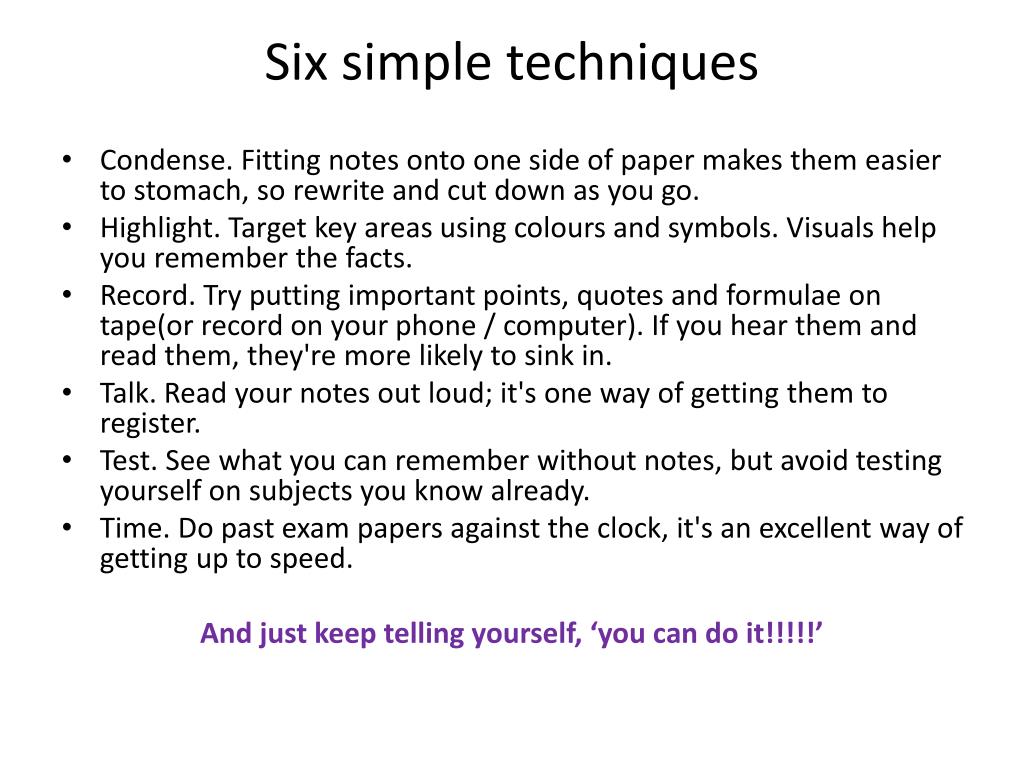 Six simple techniques

• Condense. Fitting notes onto one side of paper makes them easier to stomach, so rewrite and cut down as you go.
• Highlight. Target key areas using colours and symbols. Visuals help you remember the facts.
• Record. Try putting important points, quotes and formulae on tape(or record on your phone / computer). If you hear them and read them, they're more likely to sink in.
• Talk. Read your notes out loud; it's one way of getting them to register.
• Test. See what you can remember without notes, but avoid testing yourself on subjects you know already.
• Time. Do past exam papers against the clock, it's an excellent way of getting up to speed.

And just keep telling yourself, ‘you can do it!!!!!’